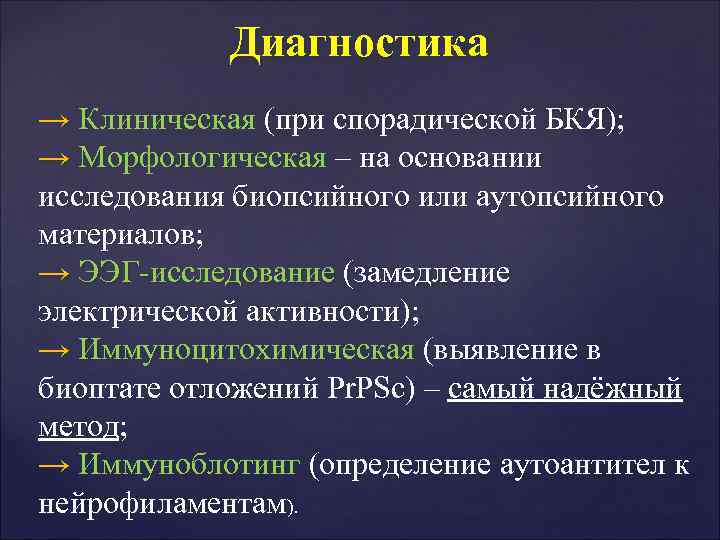 Диагностика

→ Клиническая (при спорадической БКЯ);
→ Морфологическая – на основании исследования биопсийного или аутопсийного материалов;
→ ЭЭГ-исследование (замедление электрической активности);
→ Иммуноцитохимическая (выявление в биоптате отложений PrPSc) – самый надёжный метод;
→ Иммуноблотинг (определение аутоантител к нейрофиламентам).